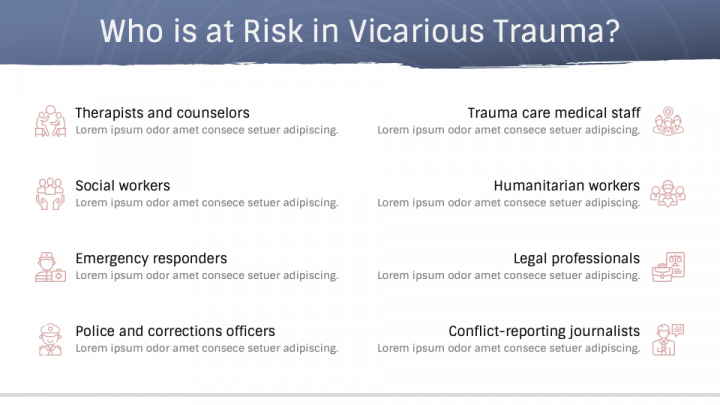 Who is at Risk in Vicarious Trauma?

Therapists and counselors
Lorem ipsum odor amet consece setuer adipiscing.

Social workers
Lorem ipsum odor amet consece setuer adipiscing.

Emergency responders
Lorem ipsum odor amet consece setuer adipiscing.

Police and corrections officers
Lorem ipsum odor amet consece setuer adipiscing.

Trauma care medical staff
Lorem ipsum odor amet consece setuer adipiscing.

Humanitarian workers
Lorem ipsum odor amet consece setuer adipiscing.

Legal professionals
Lorem ipsum odor amet consece setuer adipiscing.

Conflict-reporting journalists
Lorem ipsum odor amet consece setuer adipiscing.